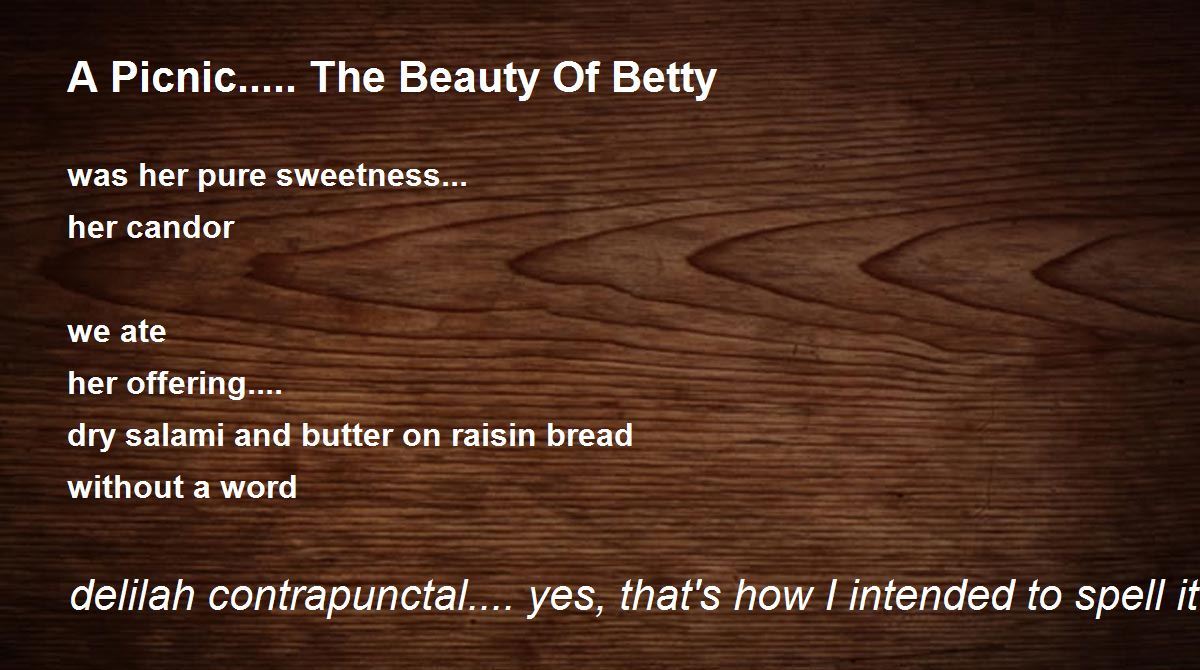 A Picnic..... The Beauty Of Betty

was her pure sweetness...
her candor

we ate
her offering....
dry salami and butter on raisin bread
without a word

delilah contrapunctal.... yes, that's how I intended to spell it